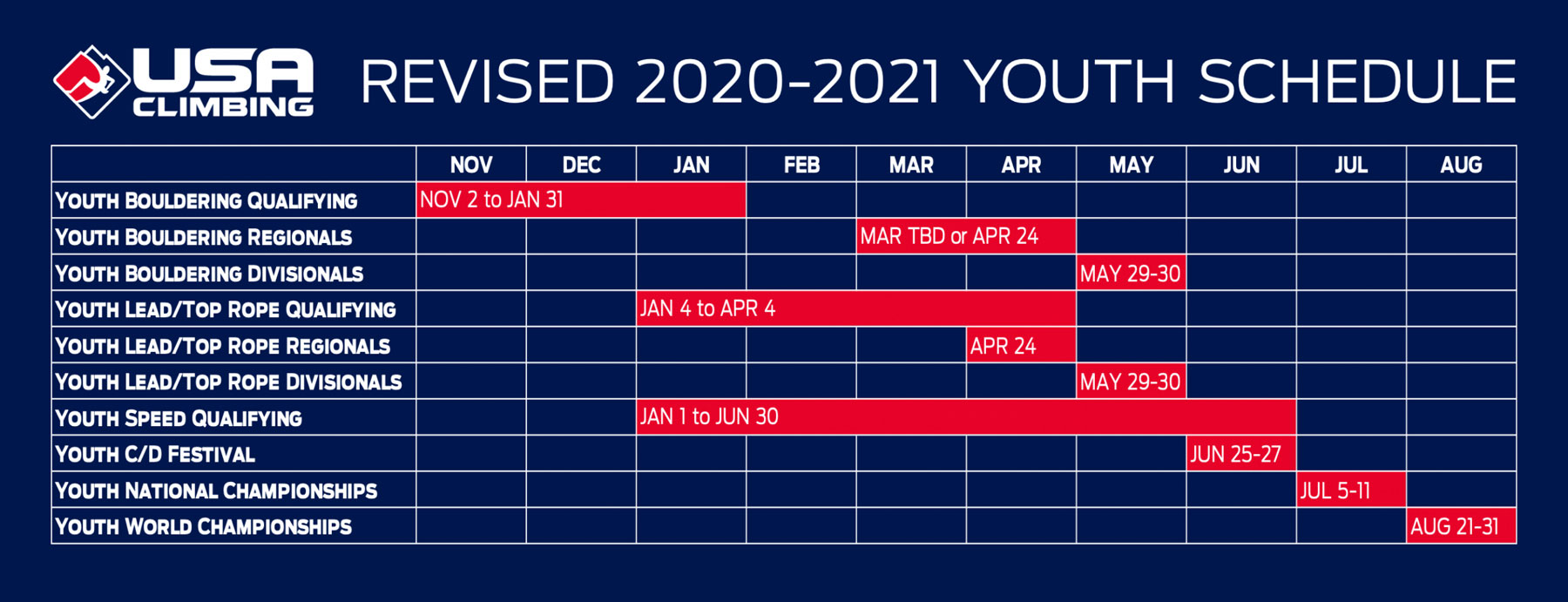 USA CLIMBING

REVISED 2020-2021 YOUTH SCHEDULE

| | NOV | DEC | JAN | FEB | MAR | APR | MAY | JUN | JUL | AUG |
|---|---|---|---|---|---|---|---|---|---|---|
| YOUTH BOULDERING QUALIFYING | NOV 2 to JAN 31 | | | | | | | | | |
| YOUTH BOULDERING REGIONALS | | | | | MAR TBD or APR 24 | | | | | |
| YOUTH BOULDERING DIVISIONALS | | | | | | | MAY 29-30 | | | |
| YOUTH LEAD/TOP ROPE QUALIFYING | | | JAN 4 to APR 4 | | | | | | | |
| YOUTH LEAD/TOP ROPE REGIONALS | | | | | | APR 24 | | | | |
| YOUTH LEAD/TOP ROPE DIVISIONALS | | | | | | | MAY 29-30 | | | |
| YOUTH SPEED QUALIFYING | | | JAN 1 to JUN 30 | | | | | | | |
| YOUTH C/D FESTIVAL | | | | | | | | JUN 25-27 | | |
| YOUTH NATIONAL CHAMPIONSHIPS | | | | | | | | | JUL 5-11 | |
| YOUTH WORLD CHAMPIONSHIPS | | | | | | | | | | AUG 21-31 |